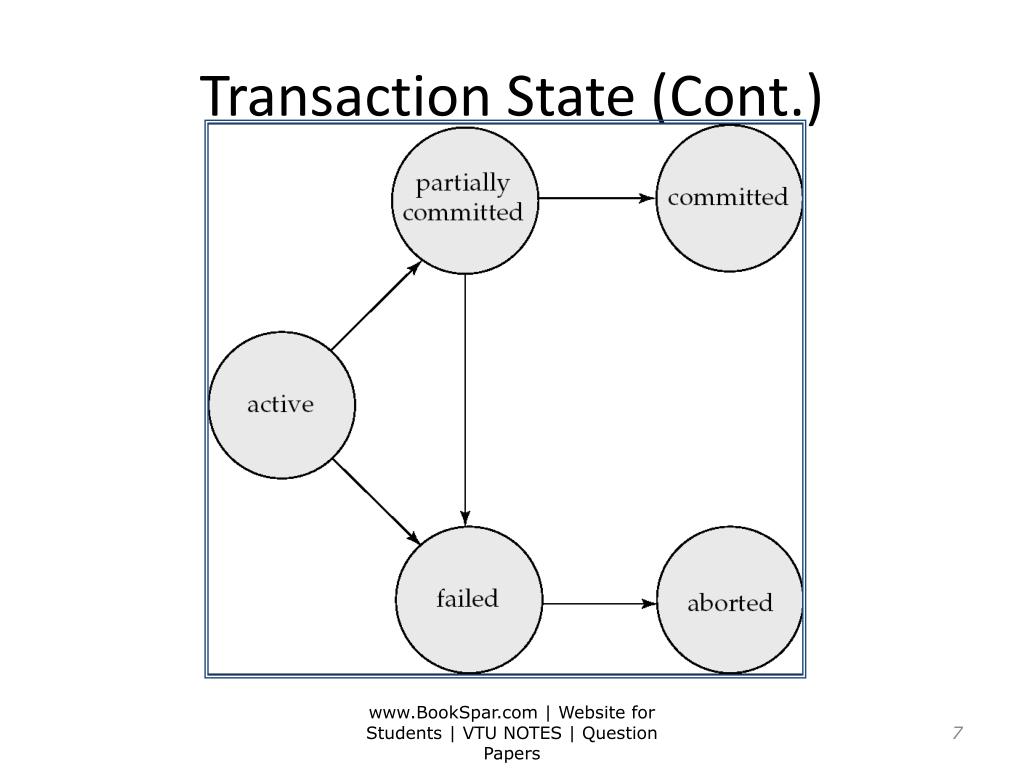 Transaction State (Cont.)

partially committed

committed

active

failed

aborted

www.BookSpar.com | Website for Students | VTU NOTES | Question Papers

7